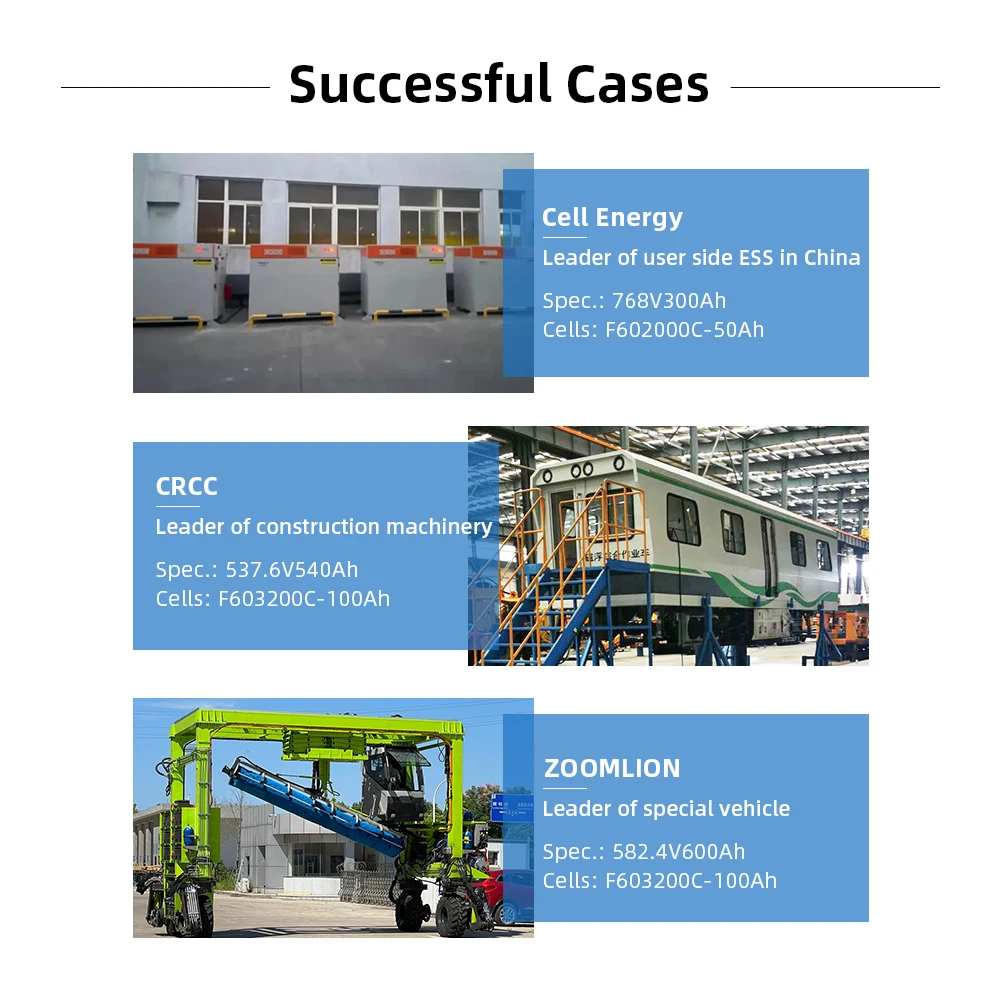 Successful Cases

Cell Energy
Leader of user side ESS in China
Spec.: 768V300Ah
Cells: F602000C-50Ah

CRCC
Leader of construction machinery
Spec.: 537.6V540Ah
Cells: F603200C-100Ah

ZOOMLION
Leader of special vehicle
Spec.: 582.4V600Ah
Cells: F603200C-100Ah